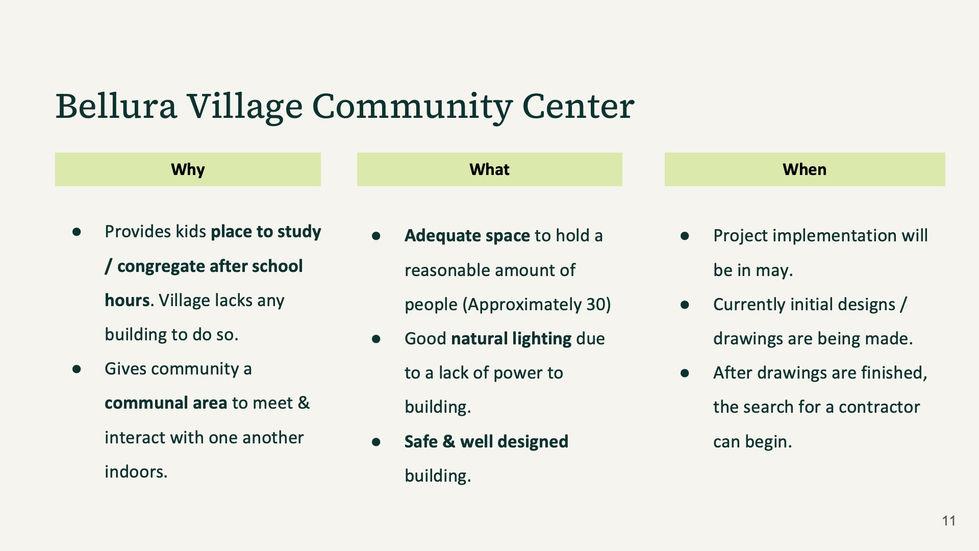 Bellura Village Community Center

Why

● Provides kids place to study / congregate after school hours. Village lacks any building to do so.
● Gives community a communal area to meet & interact with one another indoors.

What

● Adequate space to hold a reasonable amount of people (Approximately 30)
● Good natural lighting due to a lack of power to building.
● Safe & well designed building.

When

● Project implementation will be in may.
● Currently initial designs / drawings are being made.
● After drawings are finished, the search for a contractor can begin.

11